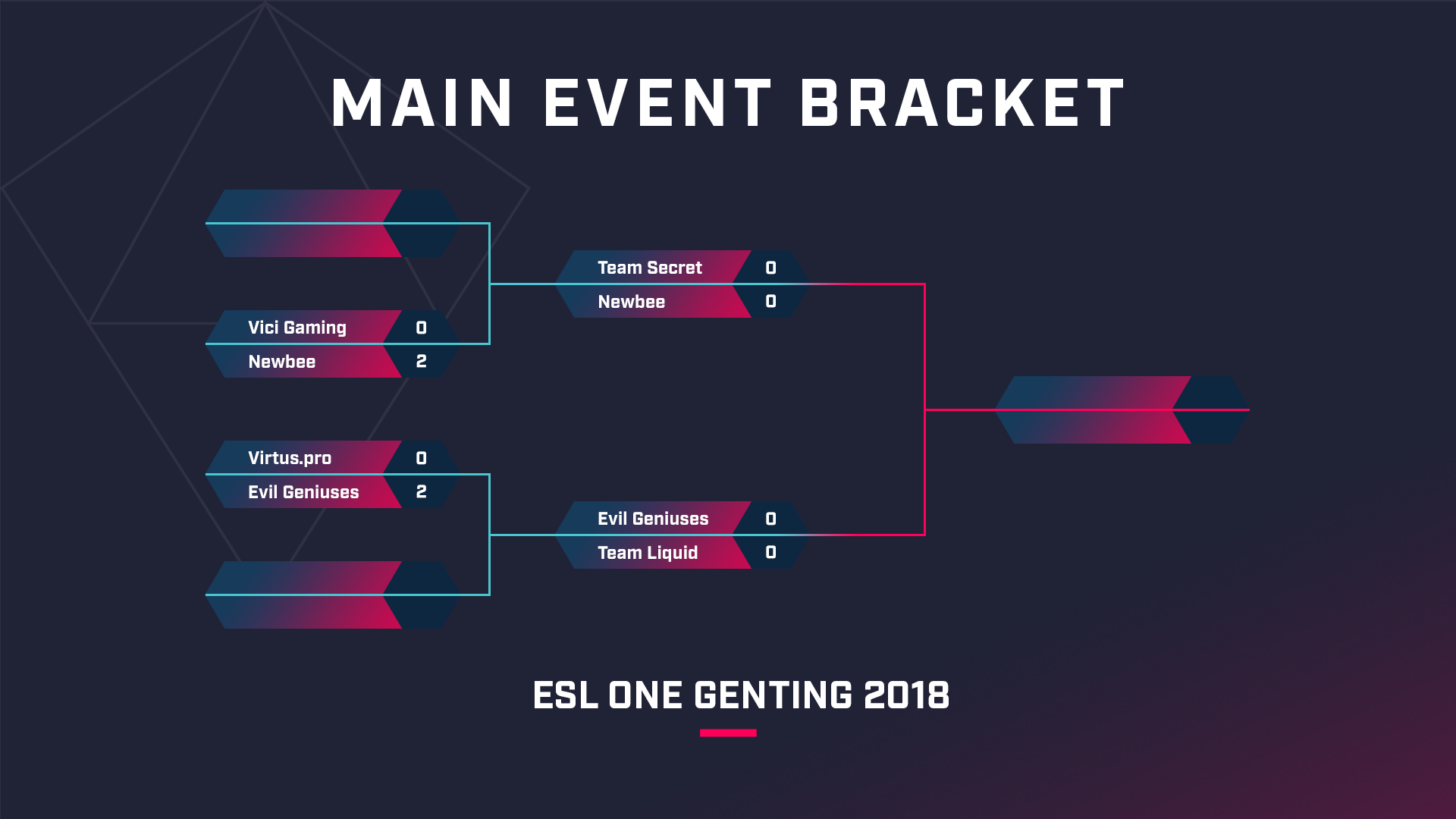 MAIN EVENT BRACKET

Vici Gaming 0
Newbee 2

Virtus.pro 0
Evil Geniuses 2

Team Secret 0
Newbee 0

Evil Geniuses 0
Team Liquid 0

ESL ONE GENTING 2018